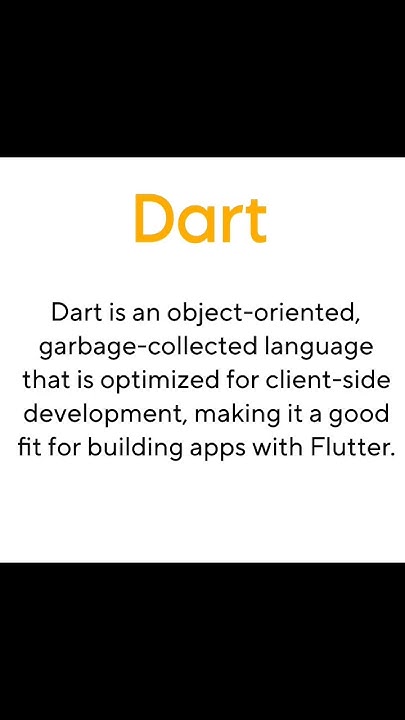 Dart

Dart is an object-oriented, garbage-collected language that is optimized for client-side development, making it a good fit for building apps with Flutter.